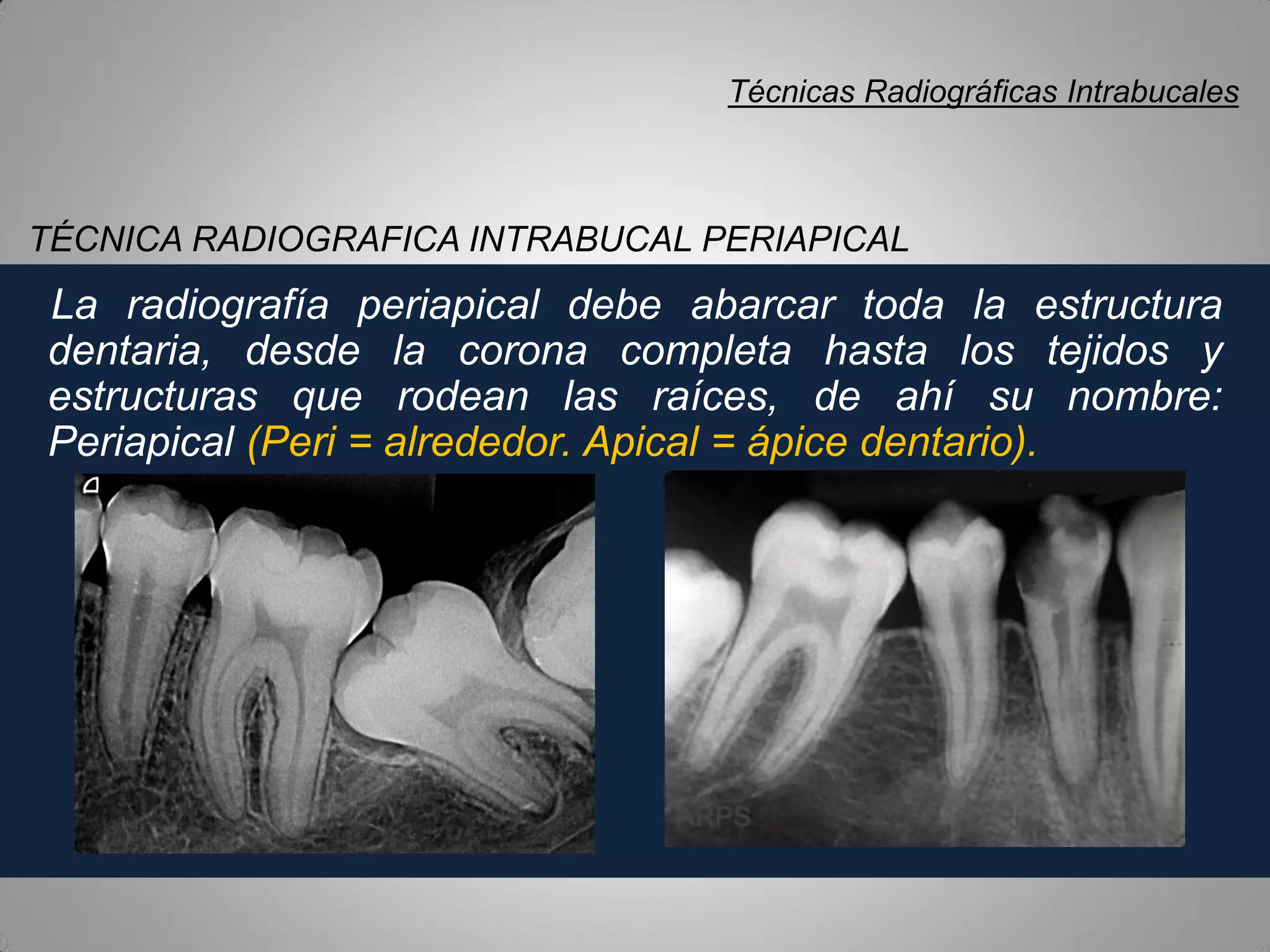 Técnicas Radiográficas Intrabucales

TÉCNICA RADIOGRAFICA INTRABUCAL PERIAPICAL

La radiografía periapical debe abarcar toda la estructura dentaria, desde la corona completa hasta los tejidos y estructuras que rodean las raíces, de ahí su nombre: Periapical (Peri = alrededor. Apical = ápice dentario).

ARPS